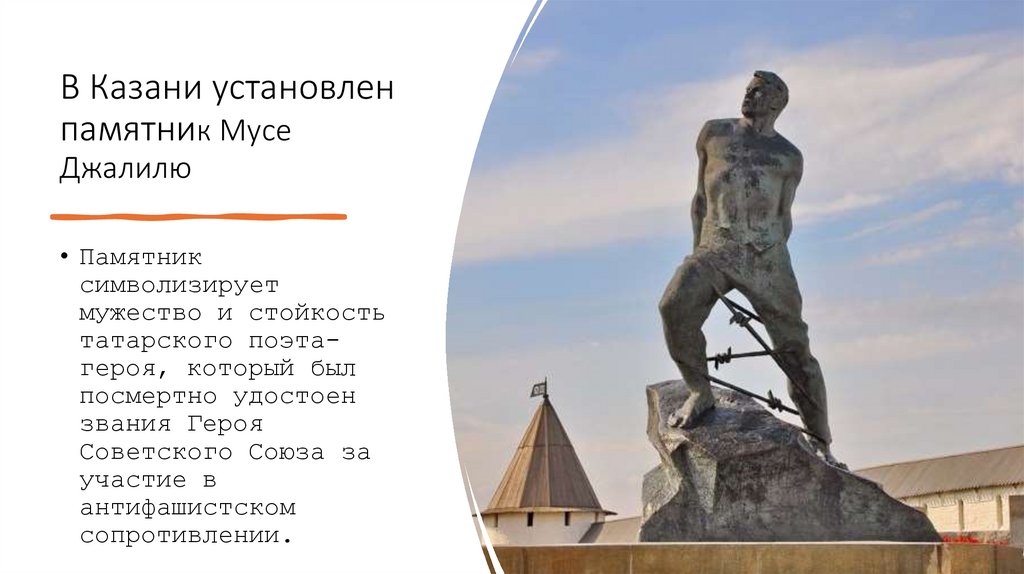 В Казани установлен памятник Мусе Джалилю

• Памятник символизирует мужество и стойкость татарского поэта-героя, который был посмертно удостоен звания Героя Советского Союза за участие в антифашистском сопротивлении.